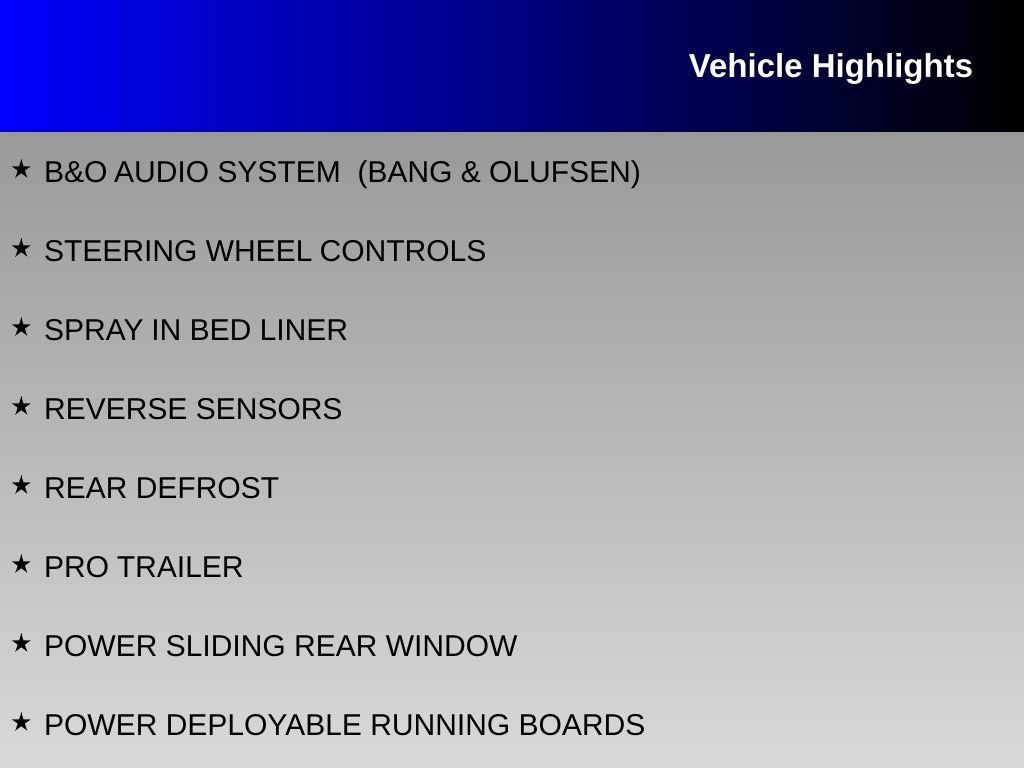 Vehicle Highlights

★ B&O AUDIO SYSTEM (BANG & OLUFSEN)

★ STEERING WHEEL CONTROLS

★ SPRAY IN BED LINER

★ REVERSE SENSORS

★ REAR DEFROST

★ PRO TRAILER

★ POWER SLIDING REAR WINDOW

★ POWER DEPLOYABLE RUNNING BOARDS